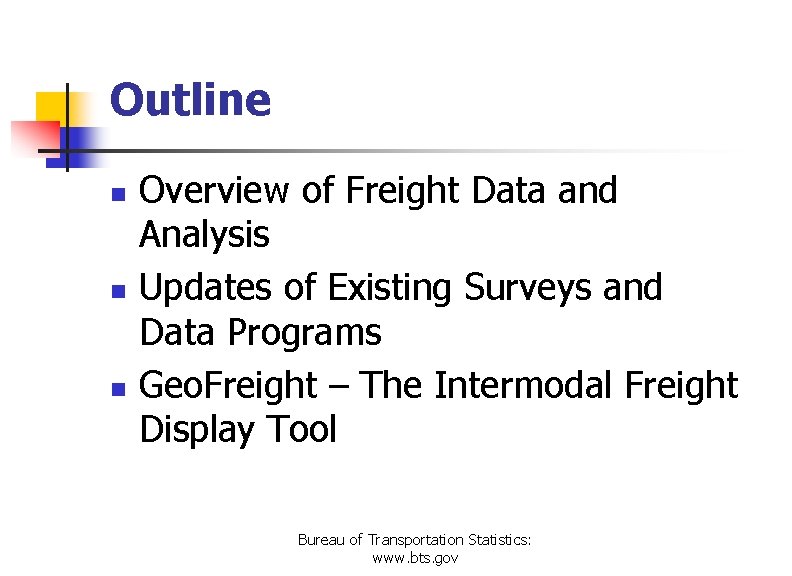 Outline

- Overview of Freight Data and Analysis
- Updates of Existing Surveys and Data Programs
- GeoFreight – The Intermodal Freight Display Tool

Bureau of Transportation Statistics: www.bts.gov